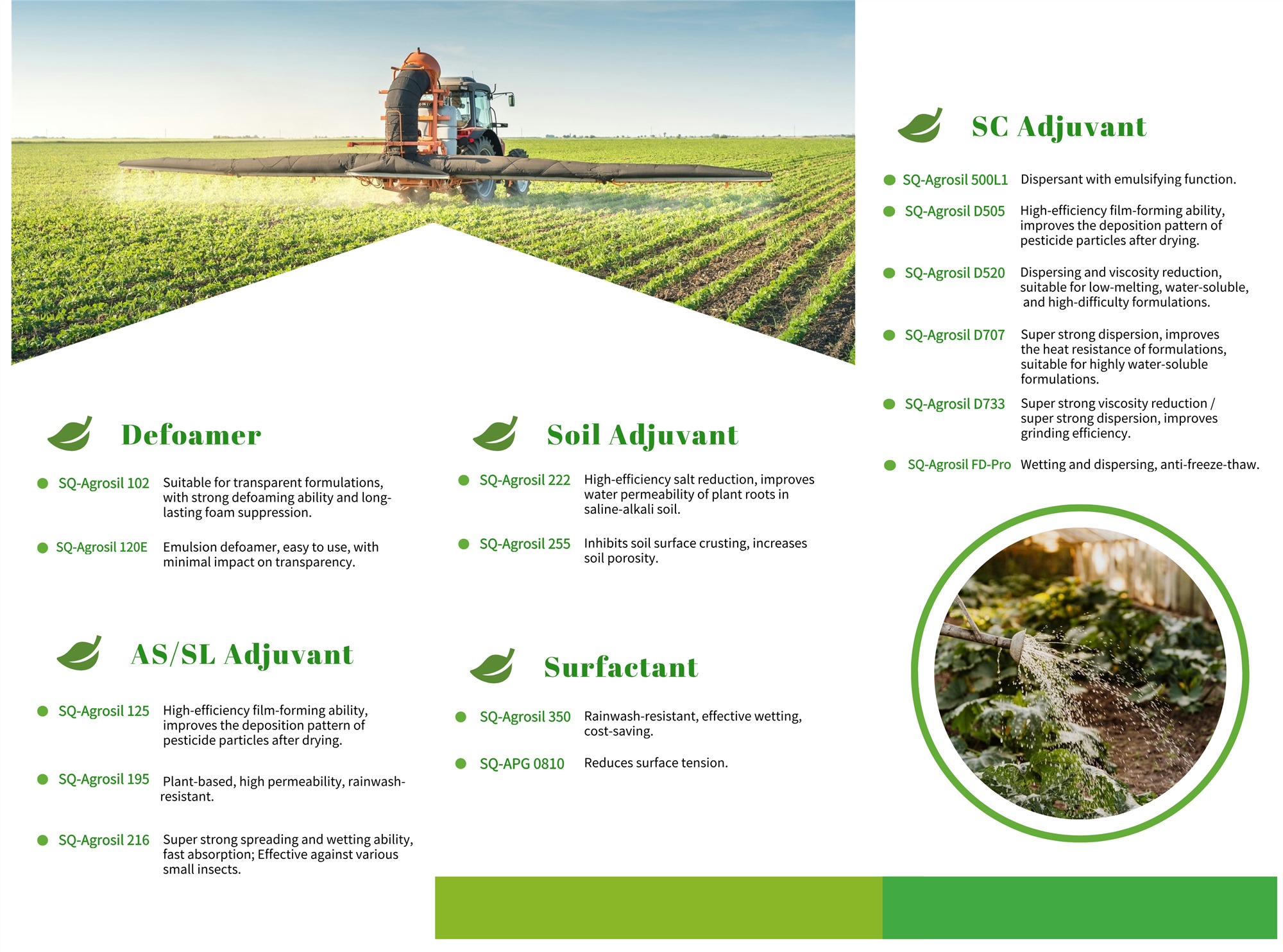 Defoamer

SQ-Agrosil 102 Suitable for transparent formulations, with strong defoaming ability and long-lasting foam suppression.

SQ-Agrosil 120E Emulsion defoamer, easy to use, with minimal impact on transparency.

AS/SL Adjuvant

SQ-Agrosil 125 High-efficiency film-forming ability, improves the deposition pattern of pesticide particles after drying.

SQ-Agrosil 195 Plant-based, high permeability, rainwash-resistant.

SQ-Agrosil 216 Super strong spreading and wetting ability, fast absorption; Effective against various small insects.

Soil Adjuvant

SQ-Agrosil 222 High-efficiency salt reduction, improves water permeability of plant roots in saline-alkali soil.

SQ-Agrosil 255 Inhibits soil surface crusting, increases soil porosity.

Surfactant

SQ-Agrosil 350 Rainwash-resistant, effective wetting, cost-saving.

SQ-APG 0810 Reduces surface tension.

SC Adjuvant

SQ-Agrosil 500L1 Dispersant with emulsifying function.

SQ-Agrosil D505 High-efficiency film-forming ability, improves the deposition pattern of pesticide particles after drying.

SQ-Agrosil D520 Dispersing and viscosity reduction, suitable for low-melting, water-soluble, and high-difficulty formulations.

SQ-Agrosil D707 Super strong dispersion, improves the heat resistance of formulations, suitable for highly water-soluble formulations.

SQ-Agrosil D733 Super strong viscosity reduction / super strong dispersion, improves grinding efficiency.

SQ-Agrosil FD-Pro Wetting and dispersing, anti-freeze-thaw.